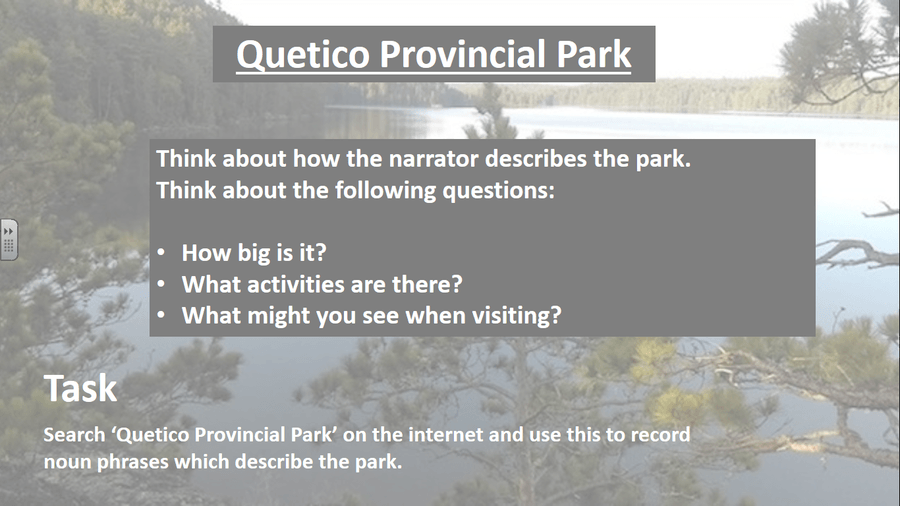 Quetico Provincial Park

Think about how the narrator describes the park.
Think about the following questions:

• How big is it?
• What activities are there?
• What might you see when visiting?

Task

Search ‘Quetico Provincial Park’ on the internet and use this to record noun phrases which describe the park.